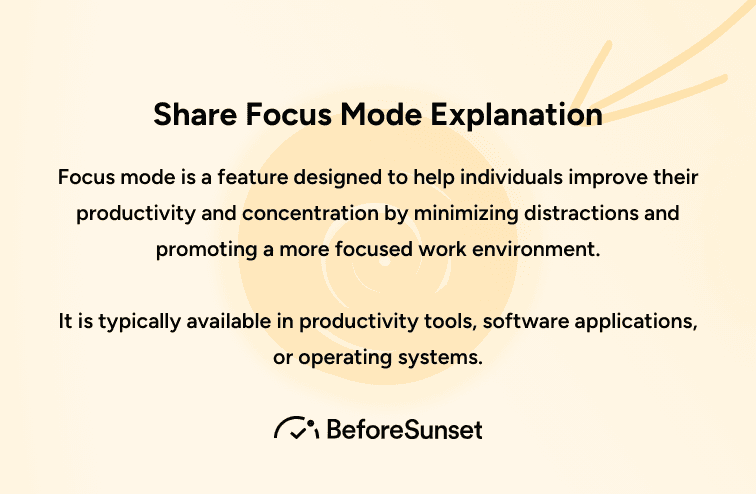 Share Focus Mode Explanation

Focus mode is a feature designed to help individuals improve their productivity and concentration by minimizing distractions and promoting a more focused work environment.

It is typically available in productivity tools, software applications, or operating systems.

BeforeSunset